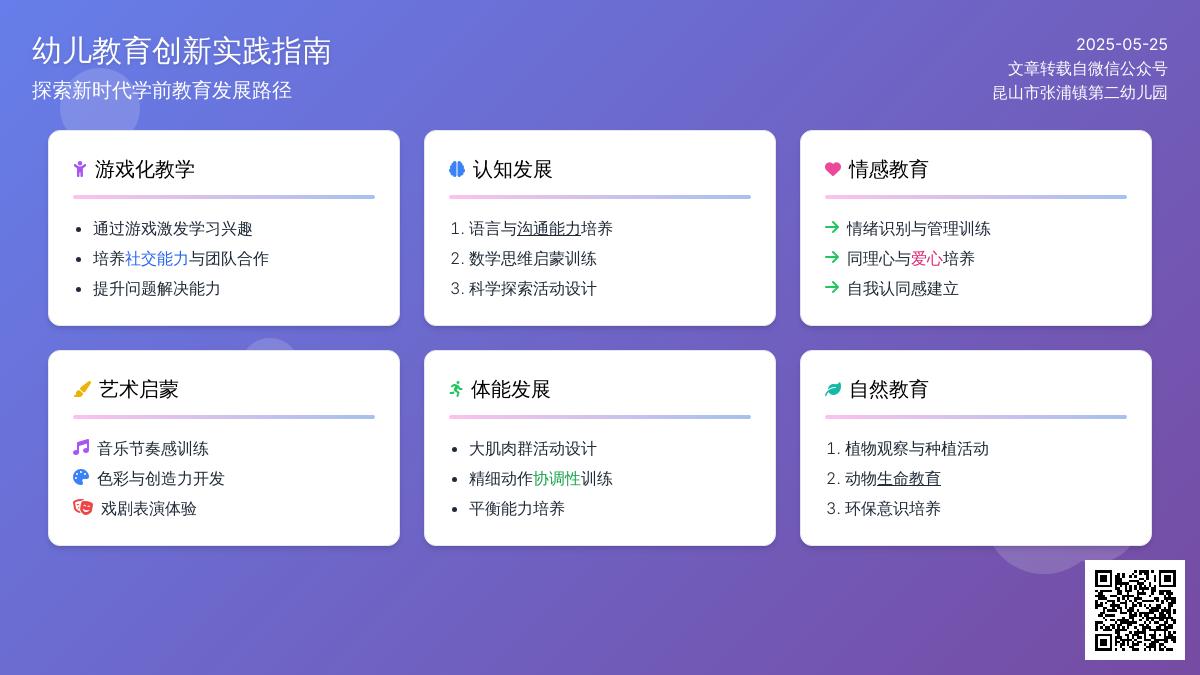 幼儿教育创新实践指南
探索新时代学前教育发展路径

2025-05-25
文章转载自微信公众号
昆山市张浦镇第二幼儿园

游戏化教学

- 通过游戏激发学习兴趣
- 培养社交能力与团队合作
- 提升问题解决能力

认知发展

1. 语言与沟通能力培养
2. 数学思维启蒙训练
3. 科学探索活动设计

情感教育

→ 情绪识别与管理训练
→ 同理心与爱心培养
→ 自我认同感建立

艺术启蒙

音乐节奏感训练
色彩与创造力开发
戏剧表演体验

体能发展

- 大肌肉群活动设计
- 精细动作协调性训练
- 平衡能力培养

自然教育

1. 植物观察与种植活动
2. 动物生命教育
3. 环保意识培养